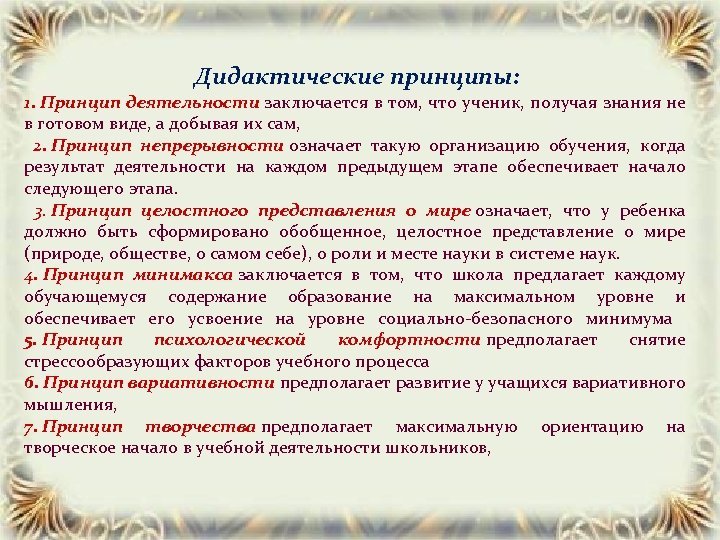 Дидактические принципы:

1. Принцип деятельности заключается в том, что ученик, получая знания не в готовом виде, а добывая их сам,

2. Принцип непрерывности означает такую организацию обучения, когда результат деятельности на каждом предыдущем этапе обеспечивает начало следующего этапа.

3. Принцип целостного представления о мире означает, что у ребенка должно быть сформировано обобщенное, целостное представление о мире (природе, обществе, о самом себе), о роли и месте науки в системе наук.

4. Принцип минимакса заключается в том, что школа предлагает каждому обучающемуся содержание образование на максимальном уровне и обеспечивает его усвоение на уровне социально-безопасного минимума

5. Принцип психологической комфортности предполагает снятие стрессообразующих факторов учебного процесса

6. Принцип вариативности предполагает развитие у учащихся вариативного мышления,

7. Принцип творчества предполагает максимальную ориентацию на творческое начало в учебной деятельности школьников,